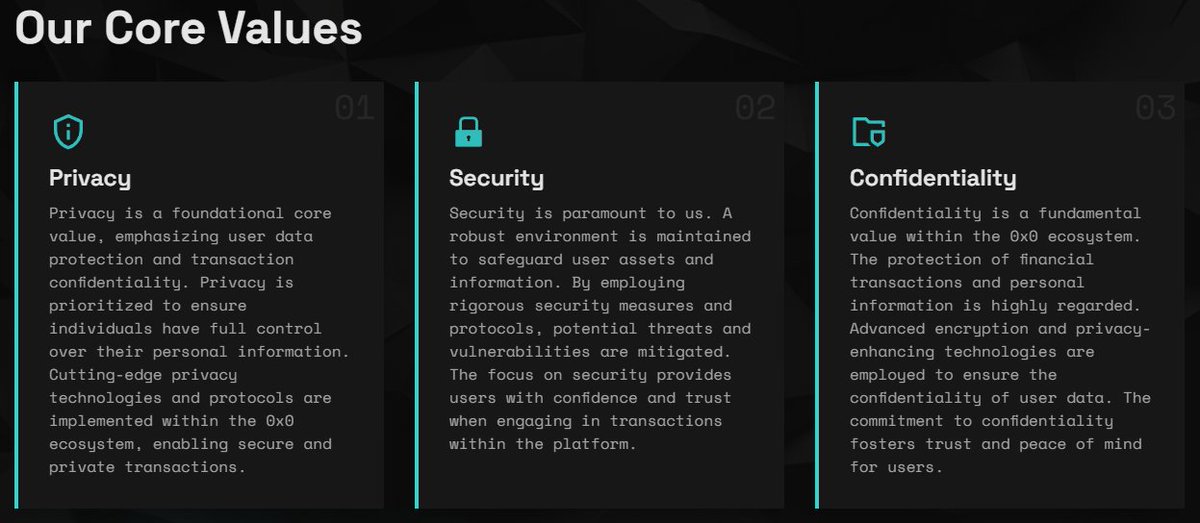 Our Core Values

01

Privacy

Privacy is a foundational core value, emphasizing user data protection and transaction confidentiality. Privacy is prioritized to ensure individuals have full control over their personal information. Cutting-edge privacy technologies and protocols are implemented within the 0x0 ecosystem, enabling secure and private transactions.

02

Security

Security is paramount to us. A robust environment is maintained to safeguard user assets and information. By employing rigorous security measures and protocols, potential threats and vulnerabilities are mitigated. The focus on security provides users with confidence and trust when engaging in transactions within the platform.

03

Confidentiality

Confidentiality is a fundamental value within the 0x0 ecosystem. The protection of financial transactions and personal information is highly regarded. Advanced encryption and privacy-enhancing technologies are employed to ensure the confidentiality of user data. The commitment to confidentiality fosters trust and peace of mind for users.